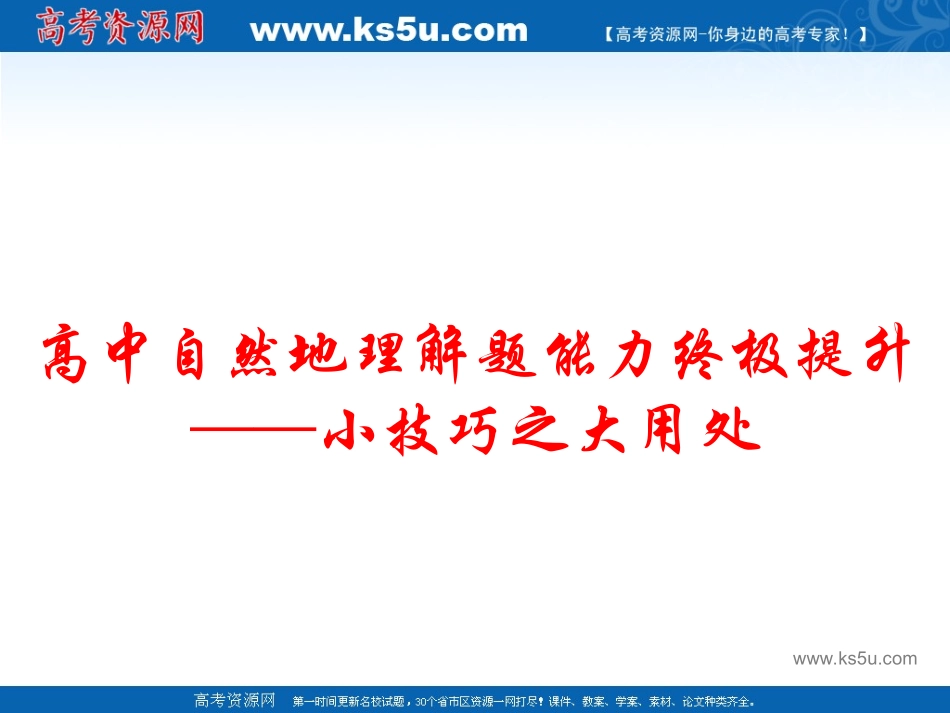 高考资源网 www.ks5u.com 【高考资源网-你身边的高考专家！】

高中自然地理解题能力终极提升
——小技巧之大用处

www.ks5u.com

高考资源网 第一时间更新名校试题，30个省市区资源一网打尽！课件、教案、学案、素材、论文种类齐全。